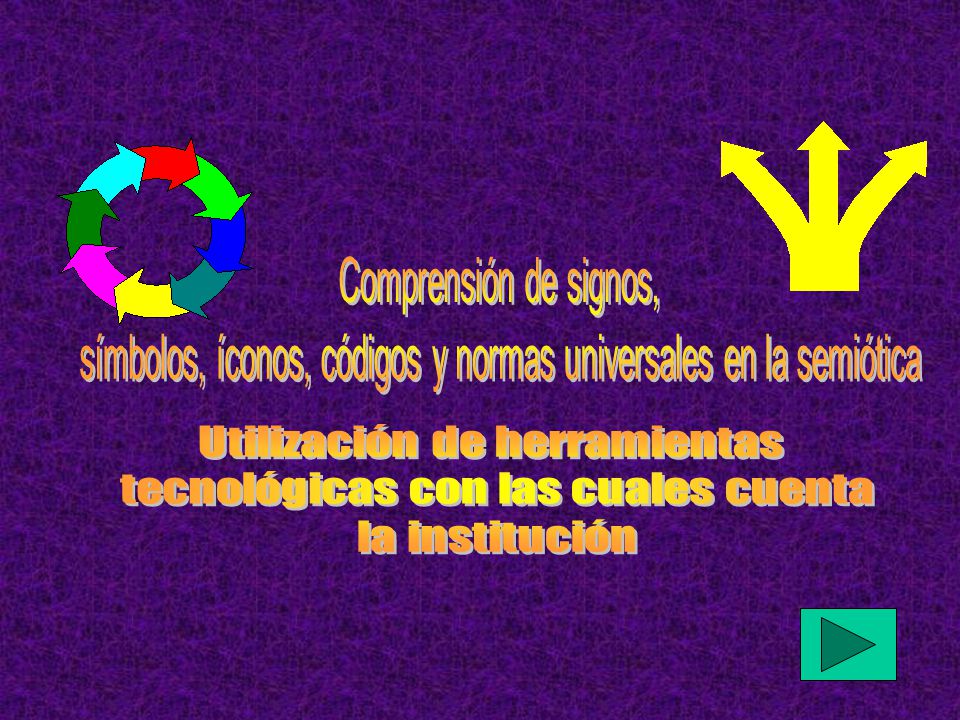 Comprensión de signos,
símbolos, íconos, códigos y normas universales en la semiótica

Utilización de herramientas tecnológicas con las cuales cuenta la institución